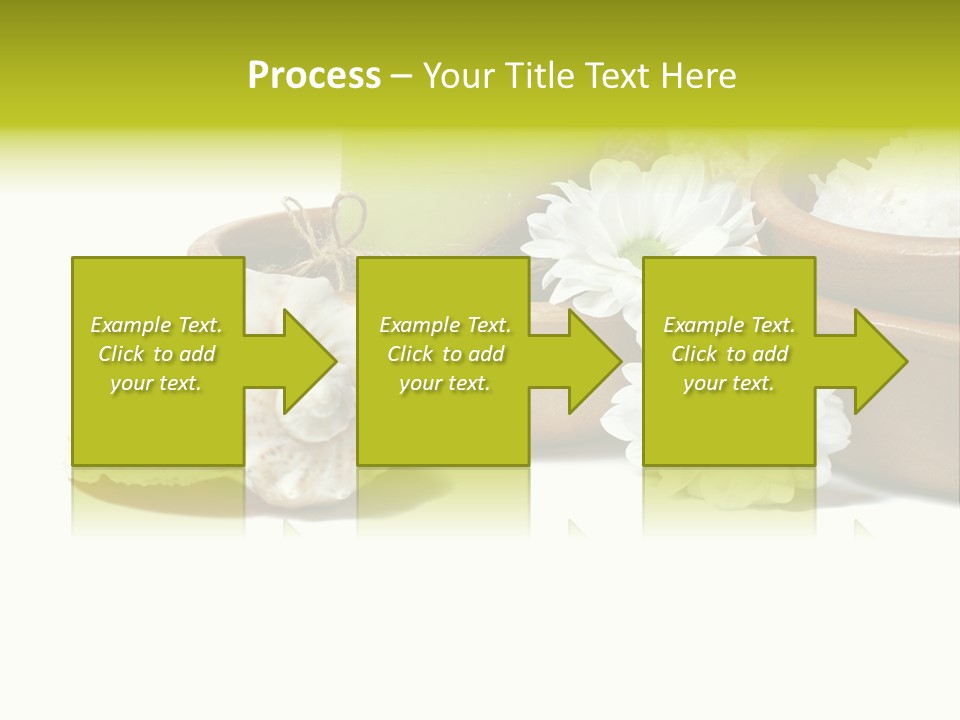 Process – Your Title Text Here

Example Text. Click to add your text.

Example Text. Click to add your text.

Example Text. Click to add your text.